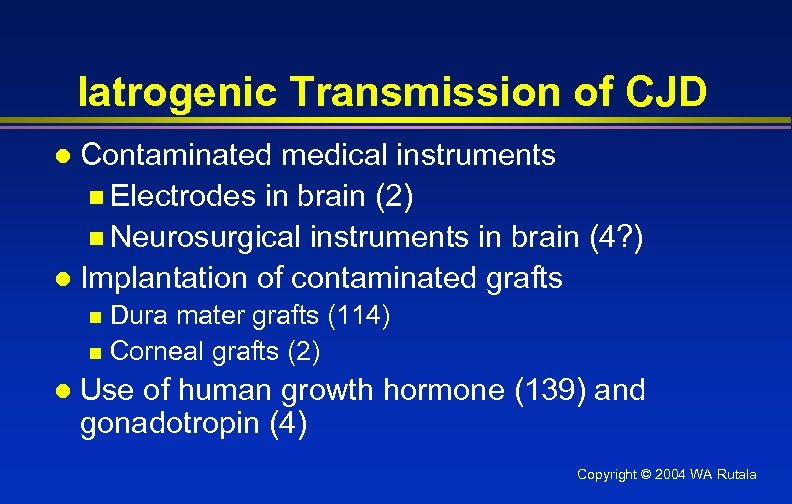 Iatrogenic Transmission of CJD

- Contaminated medical instruments
  - Electrodes in brain (2)
  - Neurosurgical instruments in brain (4?)
- Implantation of contaminated grafts
  - Dura mater grafts (114)
  - Corneal grafts (2)
- Use of human growth hormone (139) and gonadotropin (4)

Copyright © 2004 WA Rutala